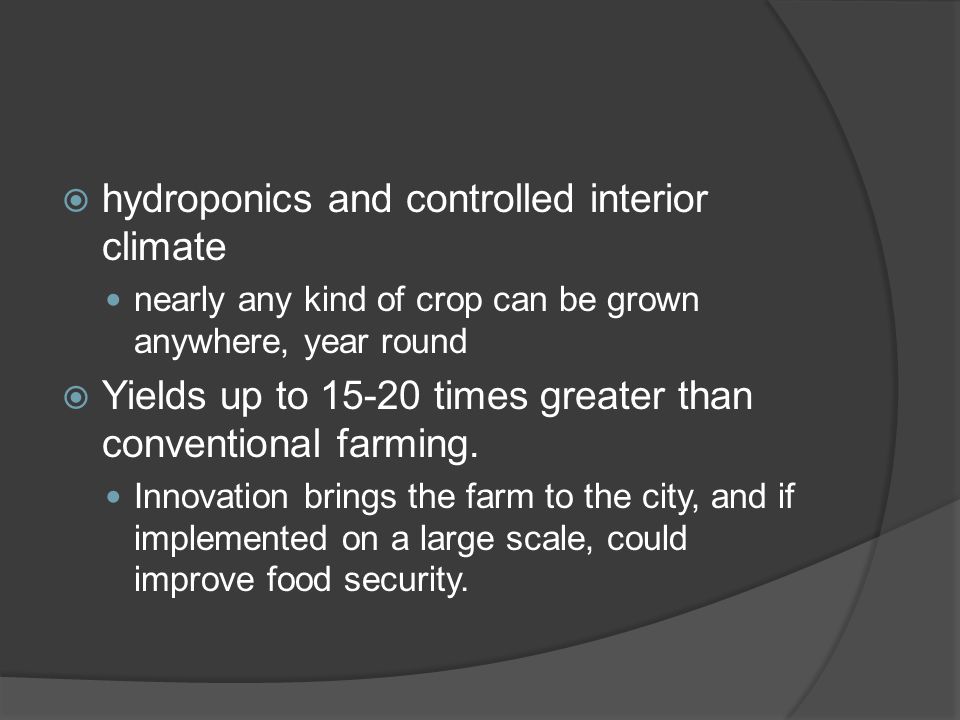 hydroponics and controlled interior climate

nearly any kind of crop can be grown anywhere, year round

Yields up to 15-20 times greater than conventional farming.

Innovation brings the farm to the city, and if implemented on a large scale, could improve food security.